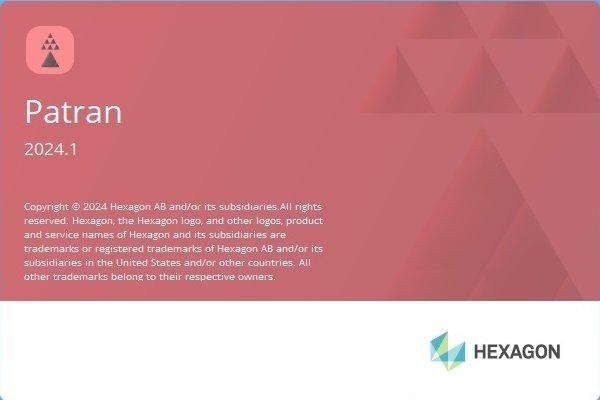 Patran

2024.1

Copyright © 2024 Hexagon AB and/or its subsidiaries.All rights reserved. Hexagon, the Hexagon logo, and other logos, product and service names of Hexagon and its subsidiaries are trademarks or registered trademarks of Hexagon AB and/or its subsidiaries in the United States and/or other countries. All other trademarks belong to their respective owners.

HEXAGON